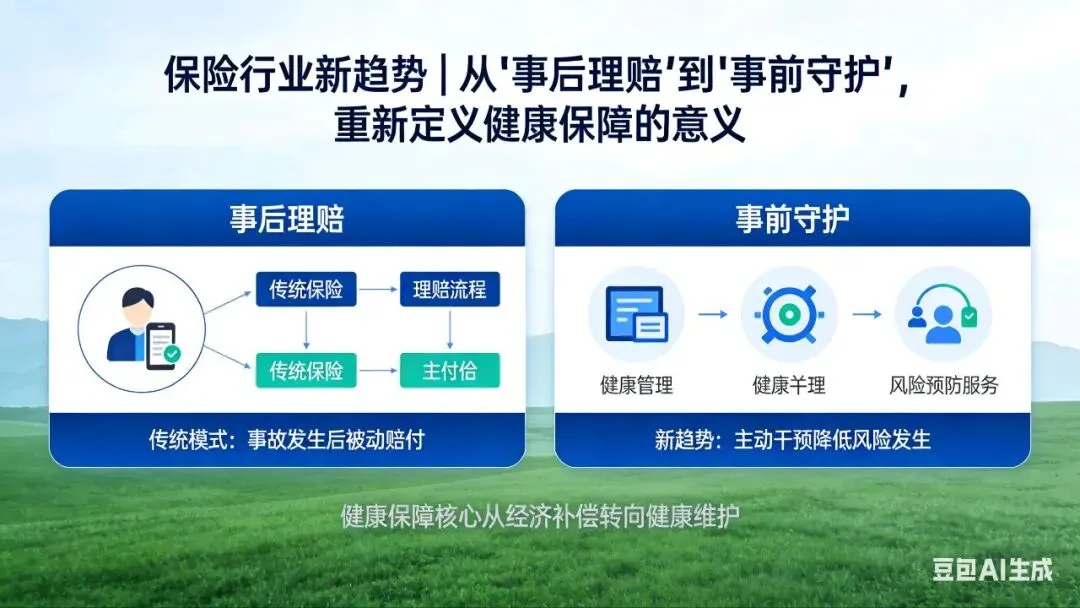 保险行业新趋势 | 从'事后理赔'到'事前守护'，重新定义健康保障的意义

事后理赔

传统保险

理赔流程

传统保险

主付佮

传统模式：事故发生后被动赔付

事前守护

健康管理

健康羊理

风险预防服务

新趋势：主动干预降低风险发生

健康保障核心从经济补偿转向健康维护

豆包AI生成